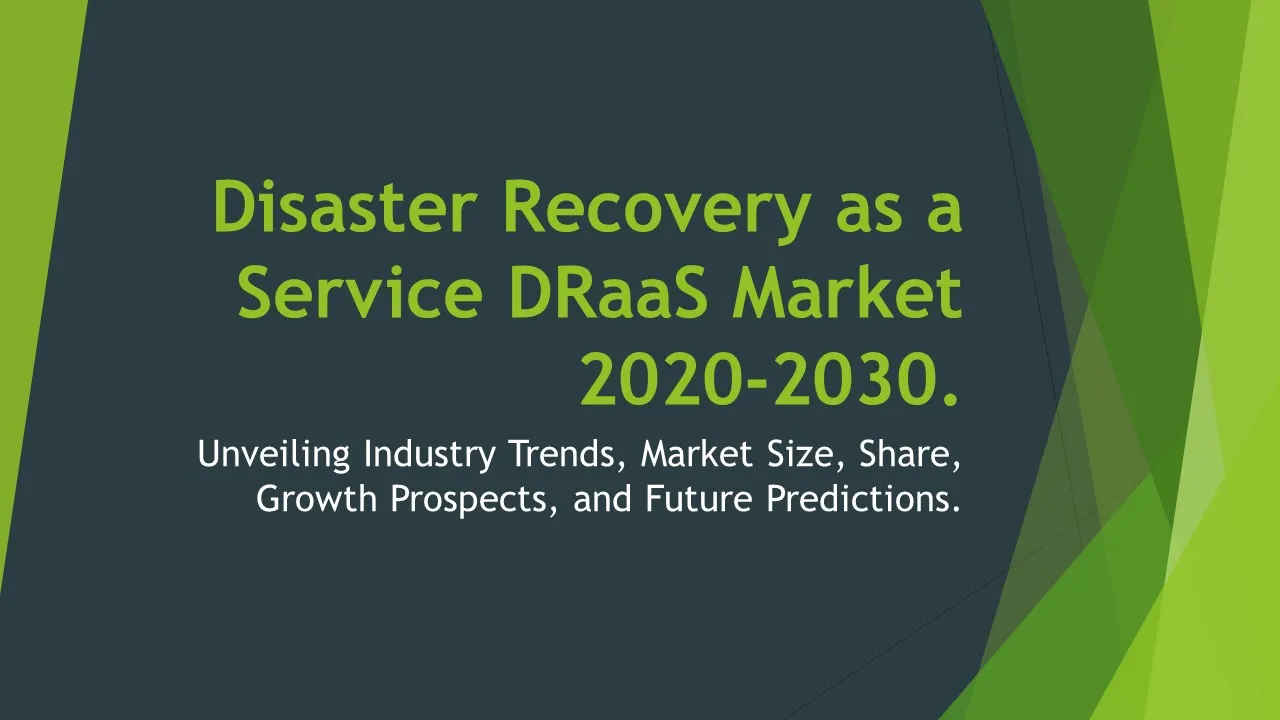 Disaster Recovery as a Service DRaaS Market 2020-2030.

Unveiling Industry Trends, Market Size, Share, Growth Prospects, and Future Predictions.